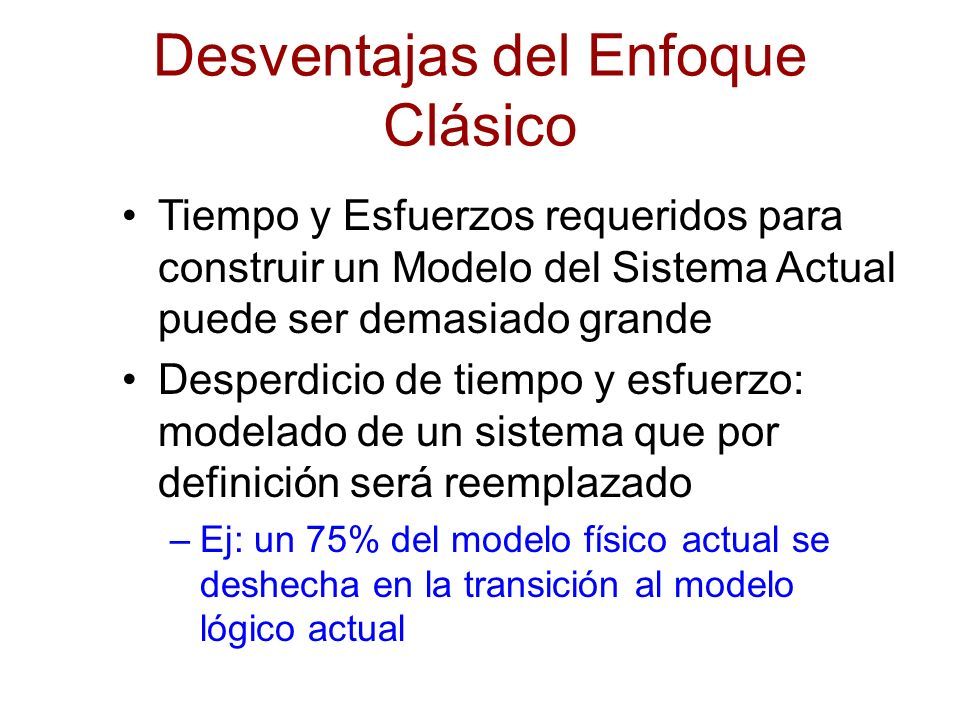 Desventajas del Enfoque Clásico

• Tiempo y Esfuerzos requeridos para construir un Modelo del Sistema Actual puede ser demasiado grande

• Desperdicio de tiempo y esfuerzo: modelado de un sistema que por definición será reemplazado

– Ej: un 75% del modelo físico actual se deshecha en la transición al modelo lógico actual